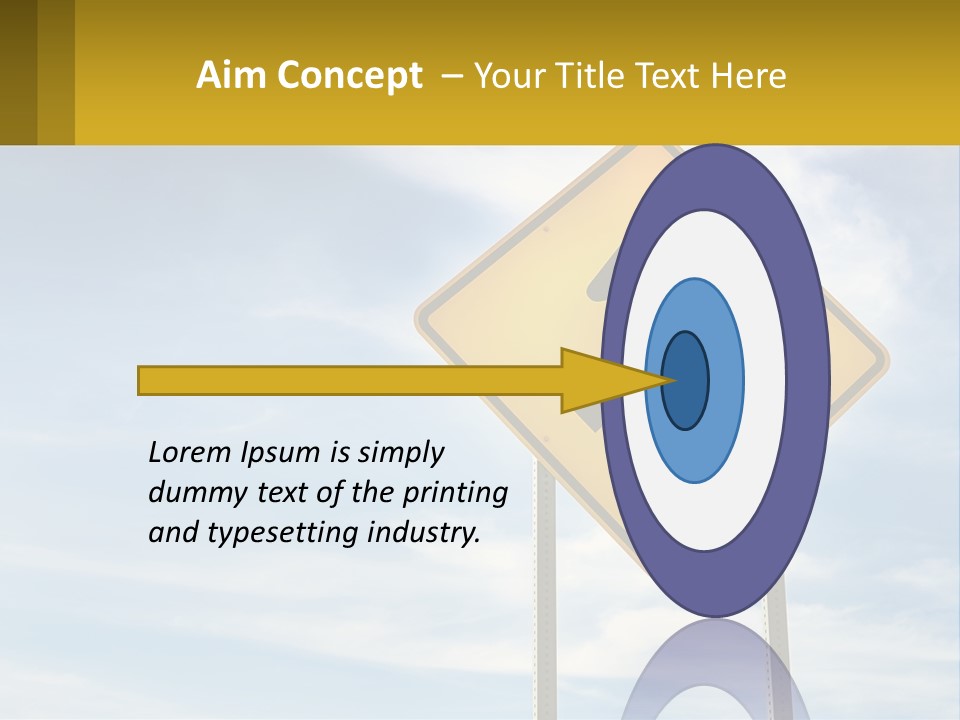 Aim Concept – Your Title Text Here

Lorem Ipsum is simply dummy text of the printing and typesetting industry.